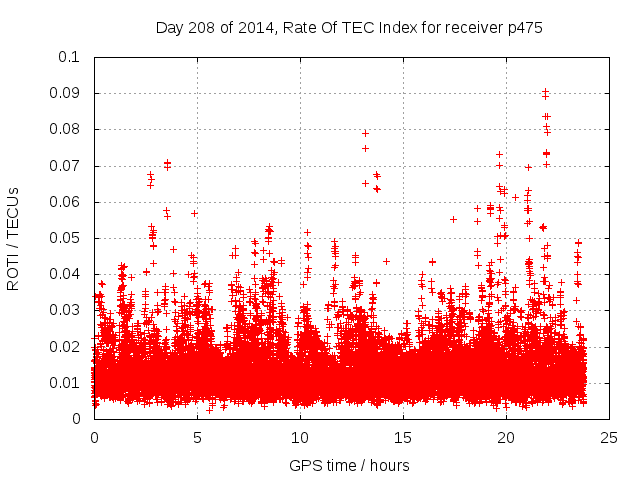 Day 208 of 2014, Rate Of TEC Index for receiver p475

ROTI / TECUs

0.1
0.09
0.08
0.07
0.06
0.05
0.04
0.03
0.02
0.01
0

0
5
10
15
20
25

GPS time / hours